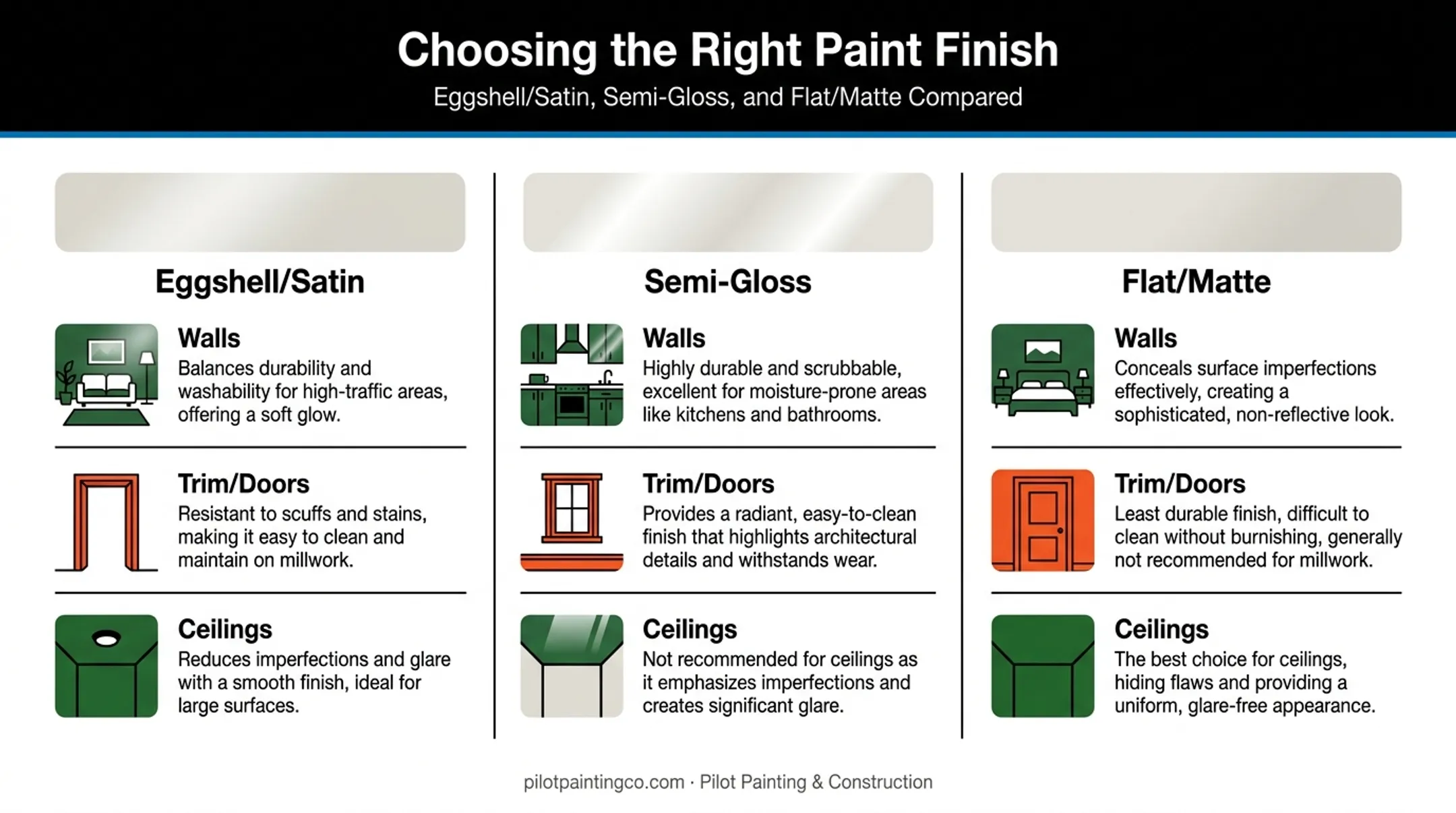 Choosing the Right Paint Finish

Eggshell/Satin, Semi-Gloss, and Flat/Matte Compared

Eggshell/Satin

Walls
Balances durability and washability for high-traffic areas, offering a soft glow.

Trim/Doors
Resistant to scuffs and stains, making it easy to clean and maintain on millwork.

Ceilings
Reduces imperfections and glare with a smooth finish, ideal for large surfaces.

Semi-Gloss

Walls
Highly durable and scrubbable, excellent for moisture-prone areas like kitchens and bathrooms.

Trim/Doors
Provides a radiant, easy-to-clean finish that highlights architectural details and withstands wear.

Ceilings
Not recommended for ceilings as it emphasizes imperfections and creates significant glare.

Flat/Matte

Walls
Conceals surface imperfections effectively, creating a sophisticated, non-reflective look.

Trim/Doors
Least durable finish, difficult to clean without burnishing, generally not recommended for millwork.

Ceilings
The best choice for ceilings, hiding flaws and providing a uniform, glare-free appearance.

pilotpaintingco.com · Pilot Painting & Construction